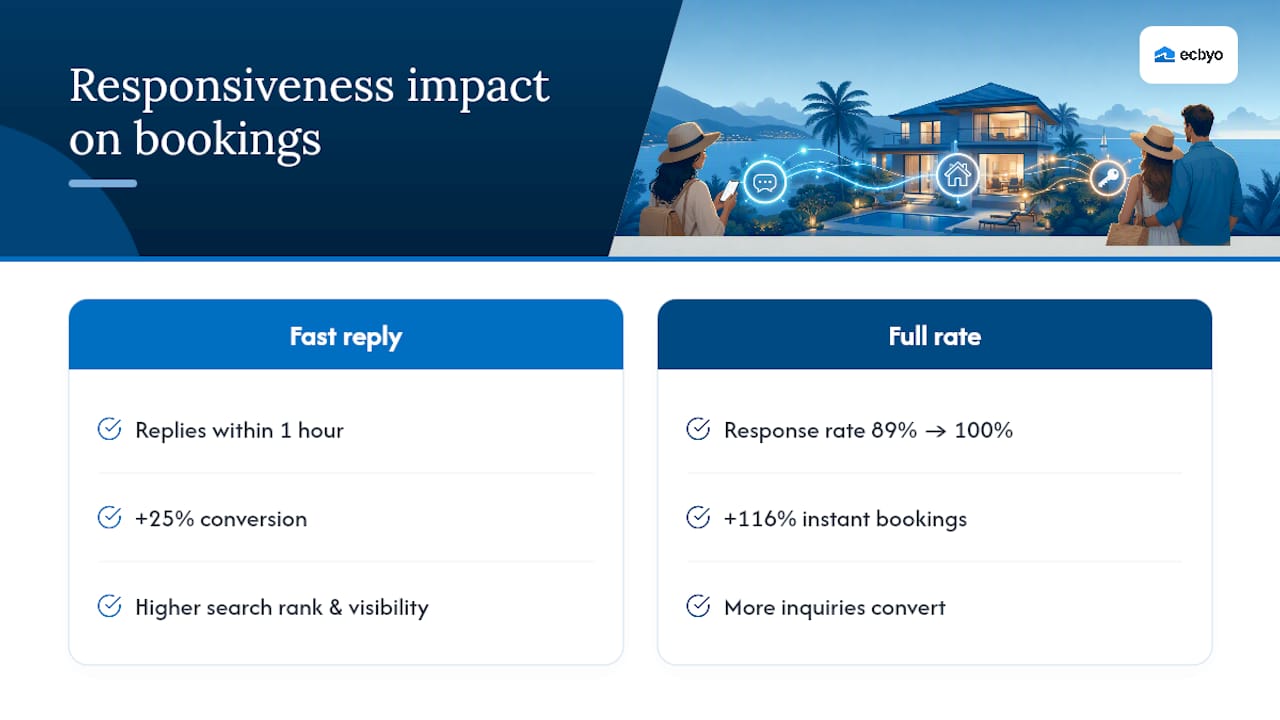 Responsiveness impact on bookings

ecbyo

Fast reply

Replies within 1 hour

+25% conversion

Higher search rank & visibility

Full rate

Response rate 89% → 100%

+116% instant bookings

More inquiries convert